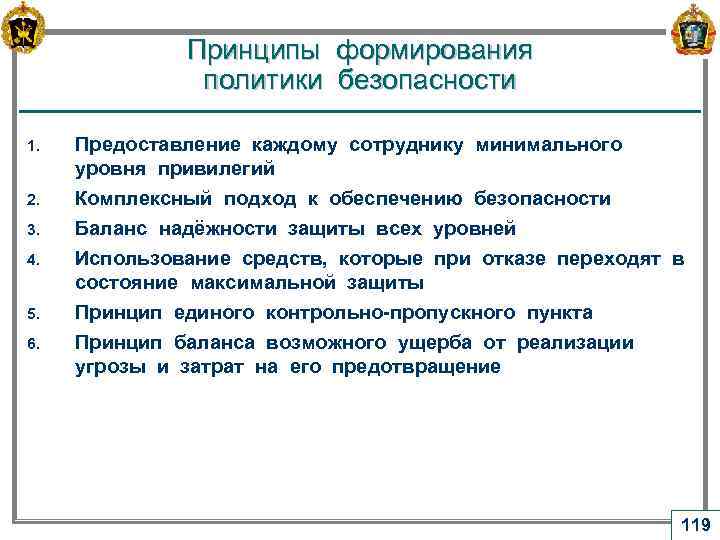 Принципы формирования политики безопасности

1. Предоставление каждому сотруднику минимального уровня привилегий
2. Комплексный подход к обеспечению безопасности
3. Баланс надёжности защиты всех уровней
4. Использование средств, которые при отказе переходят в состояние максимальной защиты
5. Принцип единого контрольно-пропускного пункта
6. Принцип баланса возможного ущерба от реализации угрозы и затрат на его предотвращение

119